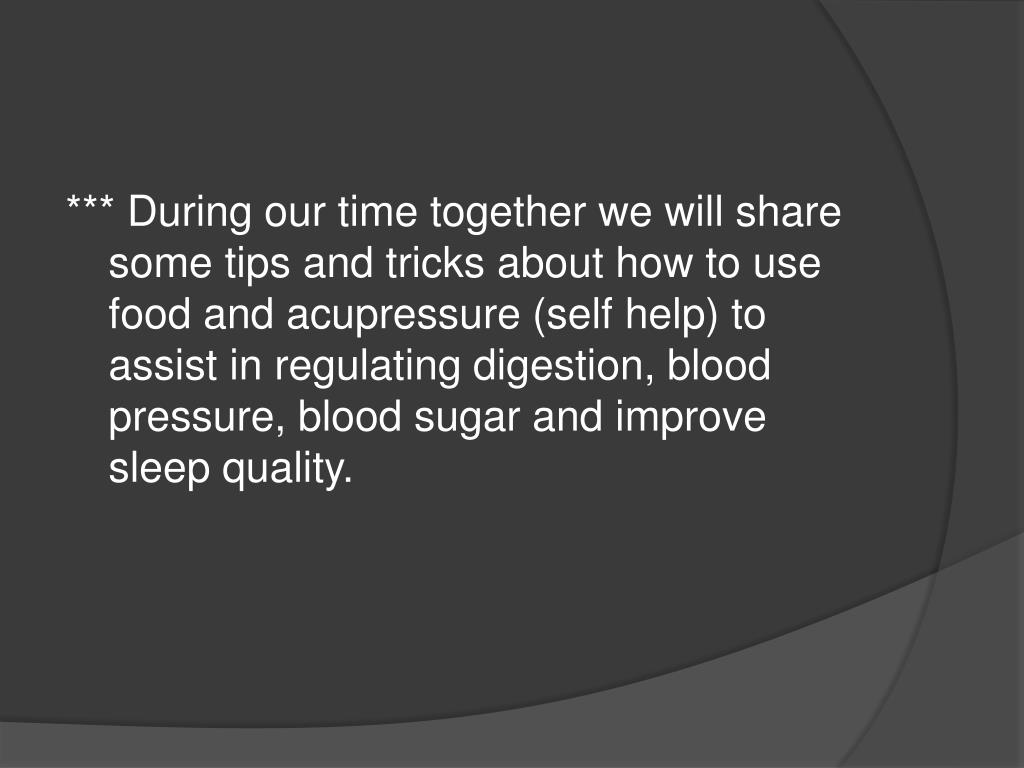 *** During our time together we will share some tips and tricks about how to use food and acupressure (self help) to assist in regulating digestion, blood pressure, blood sugar and improve sleep quality.